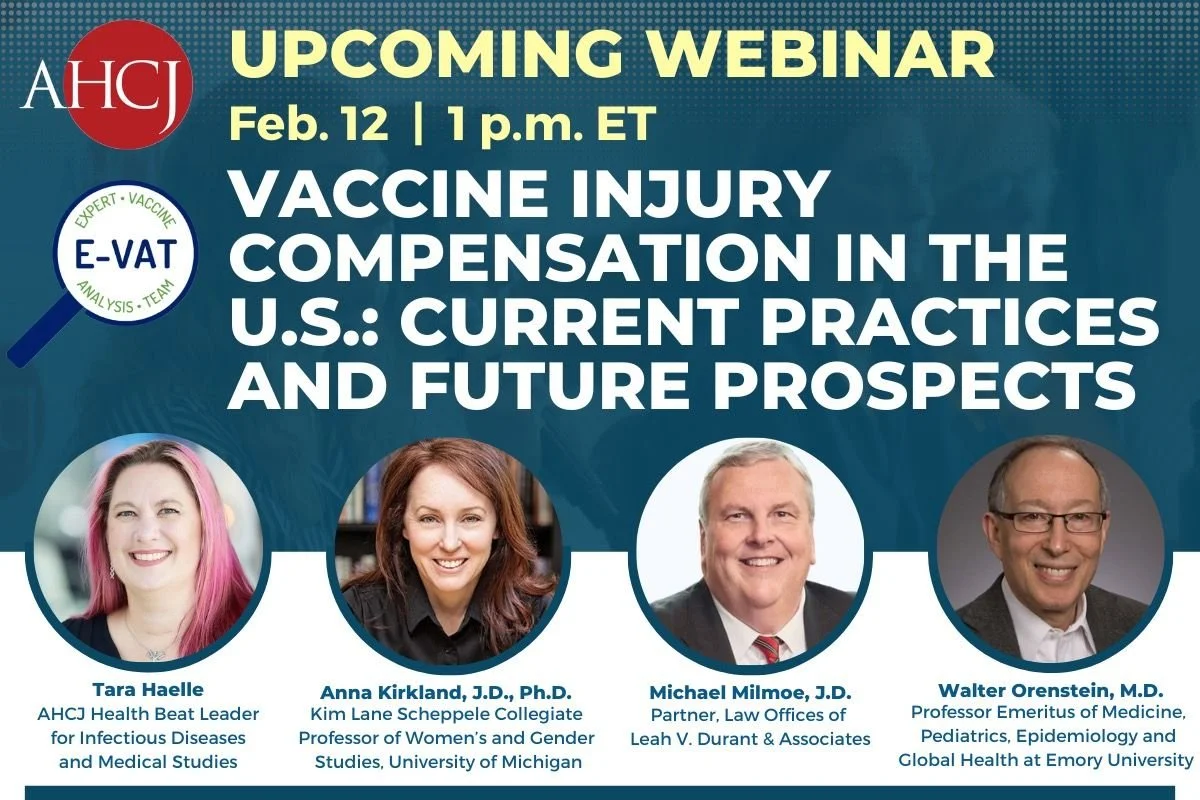 AHCJ

UPCOMING WEBINAR

Feb. 12 | 1 p.m. ET

EXPERT • VACCINE
E-VAT
ANALYSIS • TEAM

VACCINE INJURY COMPENSATION IN THE U.S.: CURRENT PRACTICES AND FUTURE PROSPECTS

Tara Haelle
AHCJ Health Beat Leader for Infectious Diseases and Medical Studies

Anna Kirkland, J.D., Ph.D.
Kim Lane Scheppele Collegiate Professor of Women's and Gender Studies, University of Michigan

Michael Milmoe, J.D.
Partner, Law Offices of Leah V. Durant & Associates

Walter Orenstein, M.D.
Professor Emeritus of Medicine, Pediatrics, Epidemiology and Global Health at Emory University